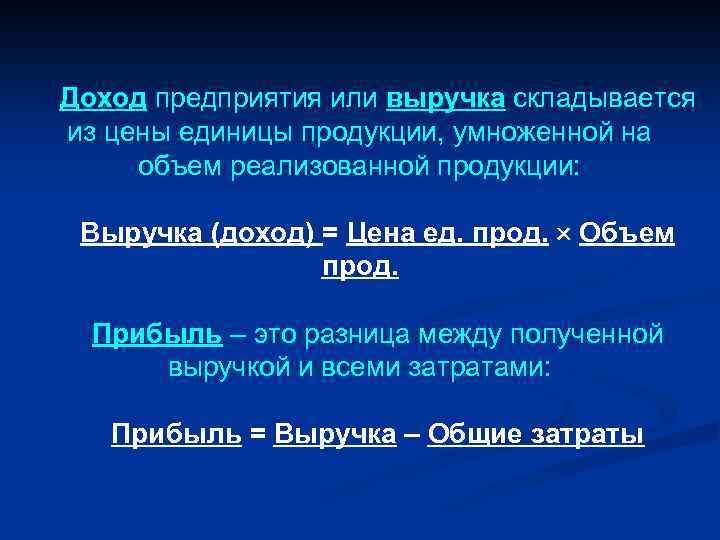 Доход предприятия или выручка складывается из цены единицы продукции, умноженной на объем реализованной продукции:

Выручка (доход) = Цена ед. прод. × Объем прод.

Прибыль – это разница между полученной выручкой и всеми затратами:

Прибыль = Выручка – Общие затраты